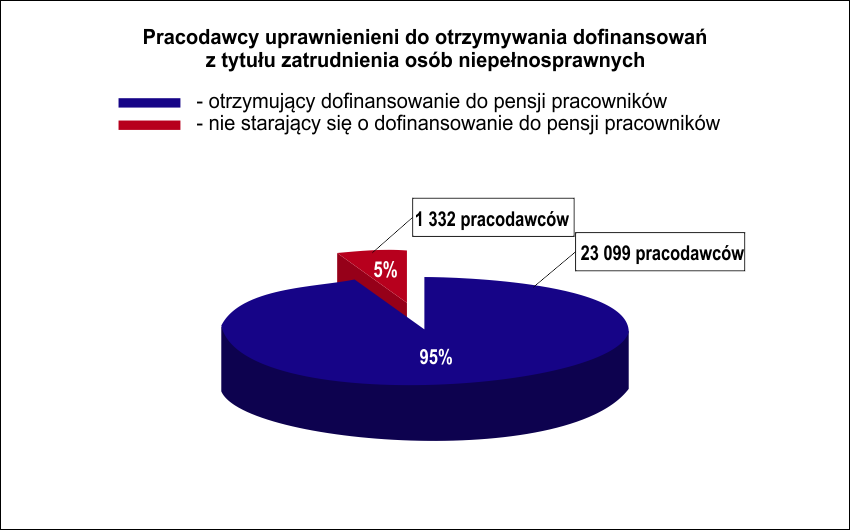 Pracodawcy uprawnienieni do otrzymywania dofinansowań z tytułu zatrudnienia osób niepełnosprawnych

- otrzymujący dofinansowanie do pensji pracowników
- nie starający się o dofinansowanie do pensji pracowników

1 332 pracodawców

23 099 pracodawców

5%

95%